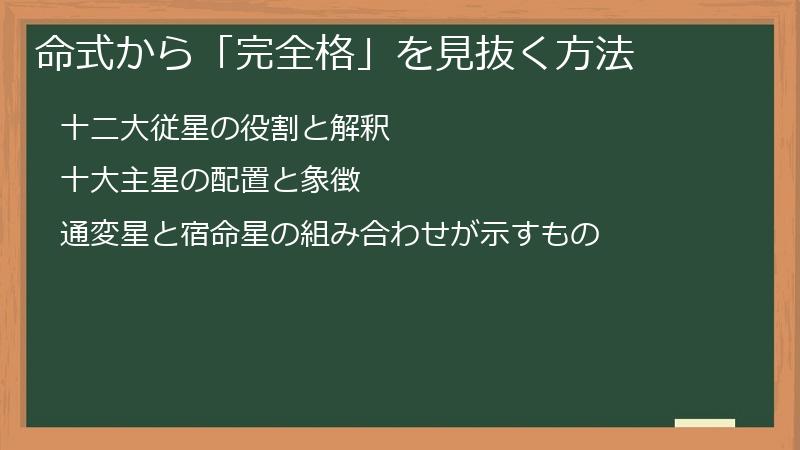 命式から「完全格」を見抜く方法

十二大従星の役割と解釈

十大主星の配置と象徴

通変星と宿命星の組み合わせが示すもの